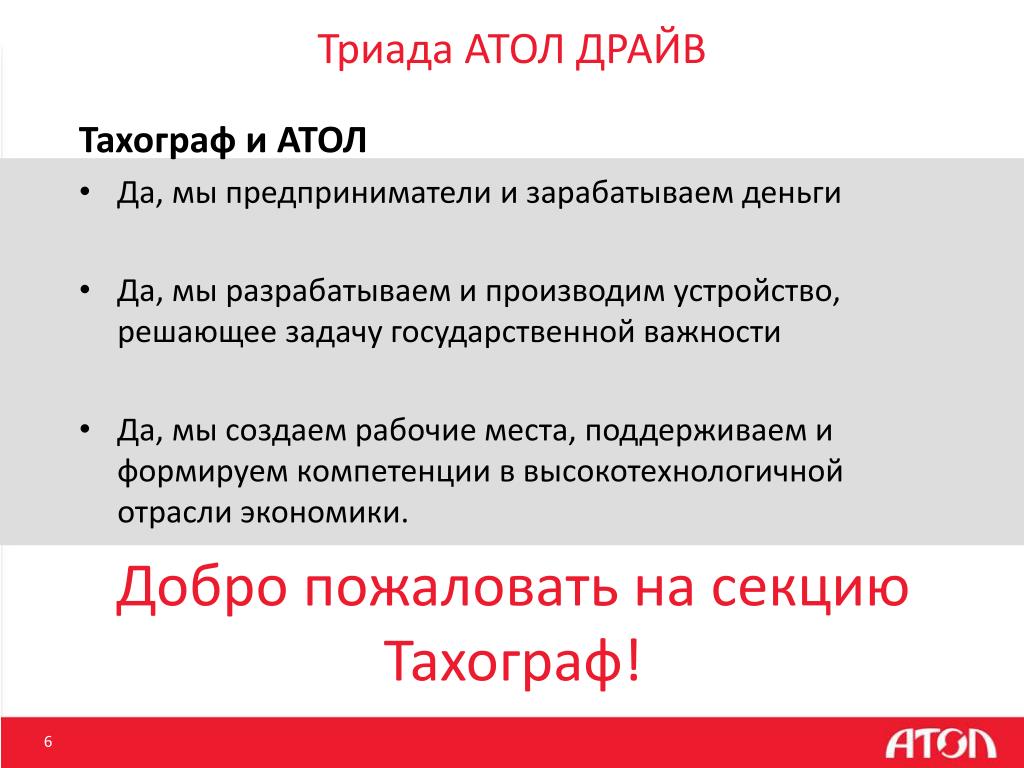 Триада АТОЛ ДРАЙВ

Тахограф и АТОЛ

• Да, мы предприниматели и зарабатываем деньги

• Да, мы разрабатываем и производим устройство, решающее задачу государственной важности

• Да, мы создаем рабочие места, поддерживаем и формируем компетенции в высокотехнологичной отрасли экономики.

Добро пожаловать на секцию Тахограф!

6

АТОЛ